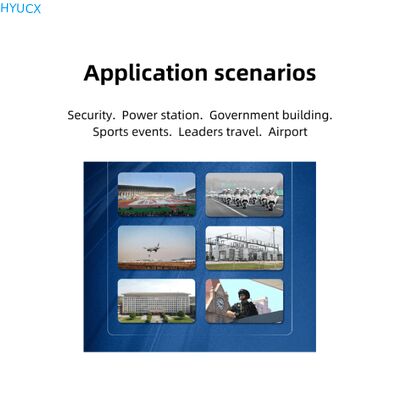 HYUCX

Application scenarios

Security. Power station. Government building. Sports events. Leaders travel. Airport